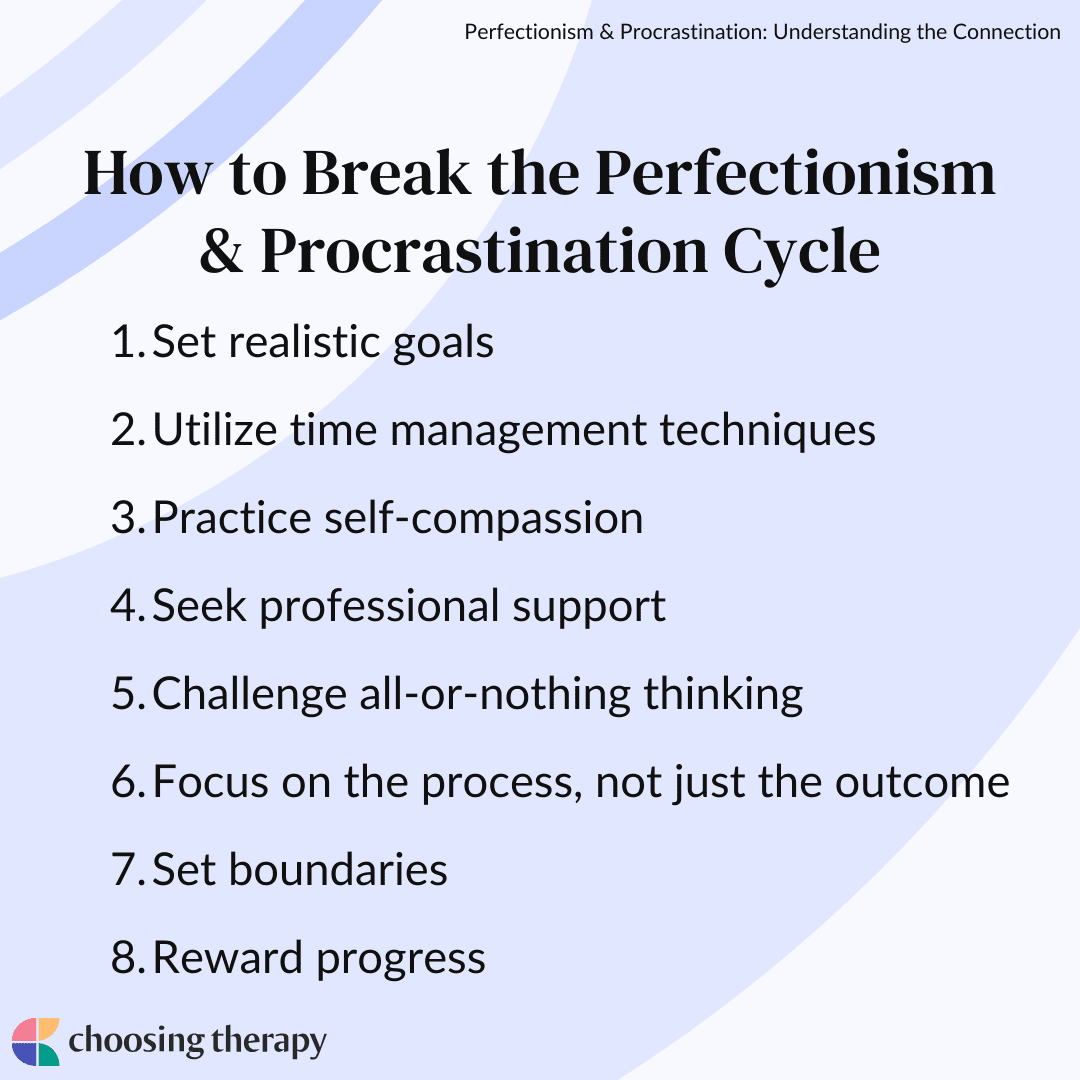 Perfectionism & Procrastination: Understanding the Connection

How to Break the Perfectionism & Procrastination Cycle

1. Set realistic goals
2. Utilize time management techniques
3. Practice self-compassion
4. Seek professional support
5. Challenge all-or-nothing thinking
6. Focus on the process, not just the outcome
7. Set boundaries
8. Reward progress

choosing therapy